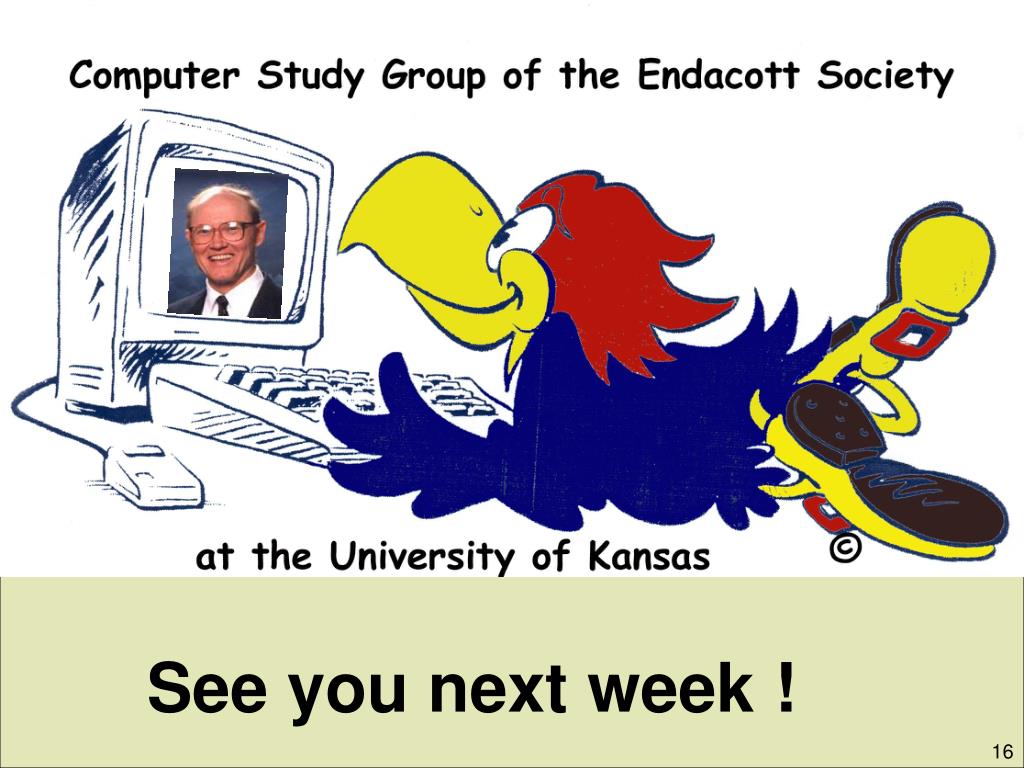 Computer Study Group of the Endacott Society

at the University of Kansas ©

See you next week !

16